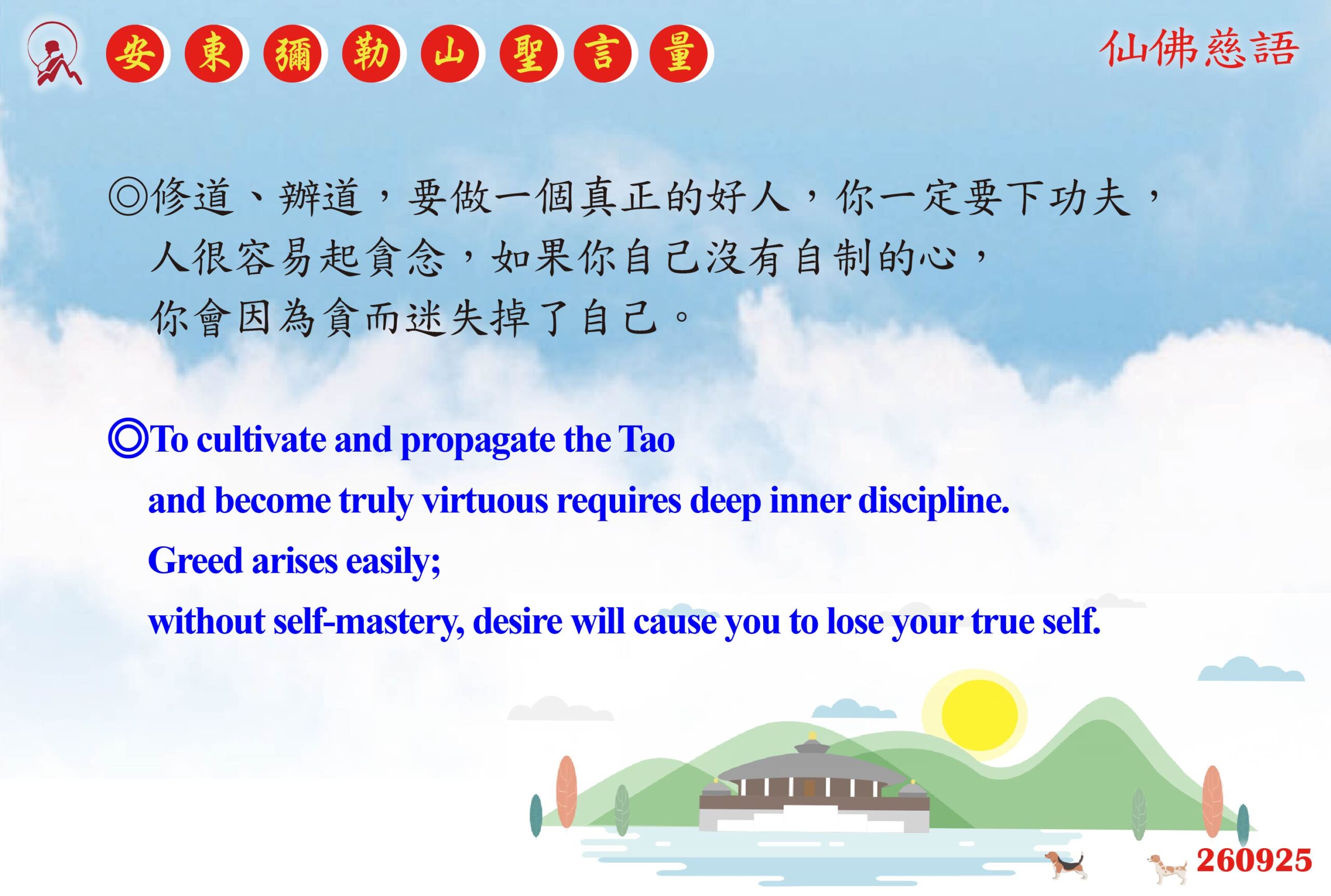 安東彌勒山聖言量

仙佛慈語

◎修道、辦道，要做一個真正的好人，你一定要下功夫，人很容易起貪念，如果你自己沒有自制的心，你會因為貪而迷失掉了自己。

◎To cultivate and propagate the Tao and become truly virtuous requires deep inner discipline. Greed arises easily; without self-mastery, desire will cause you to lose your true self.

260925